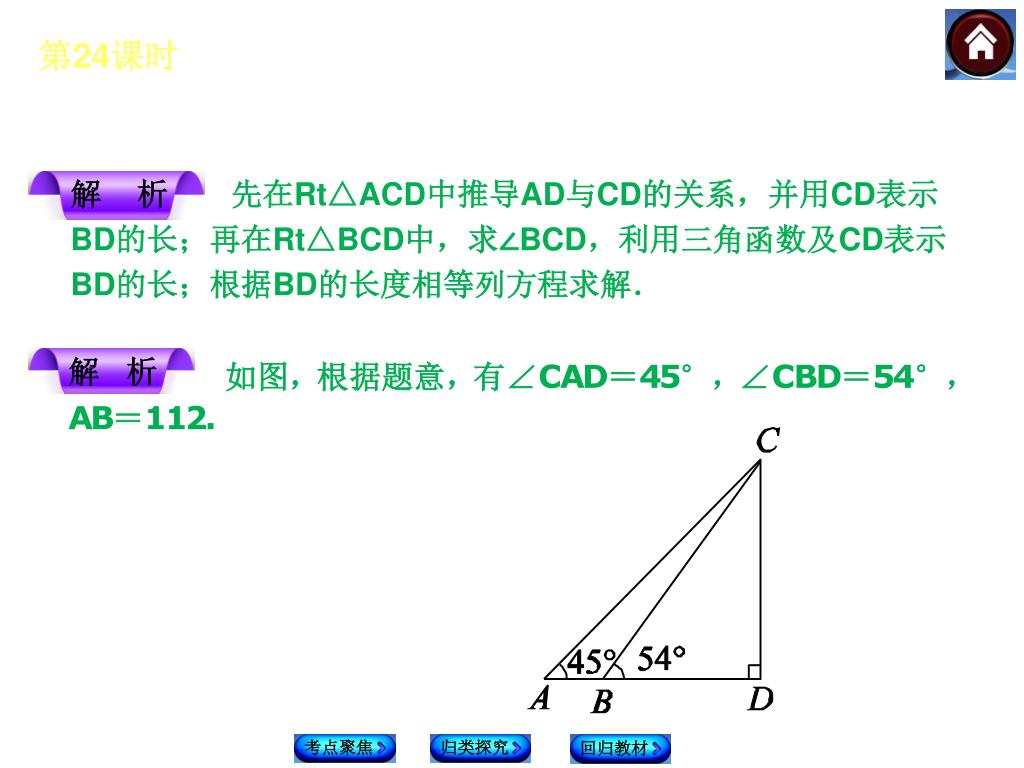 第24课时

解　析　先在Rt△ACD中推导AD与CD的关系，并用CD表示BD的长；再在Rt△BCD中，求∠BCD，利用三角函数及CD表示BD的长；根据BD的长度相等列方程求解.

解　析　如图，根据题意，有∠CAD＝45°，∠CBD＝54°，AB＝112.

C
45°
54°
A
B
D

考点聚焦
归类探究
回归教材